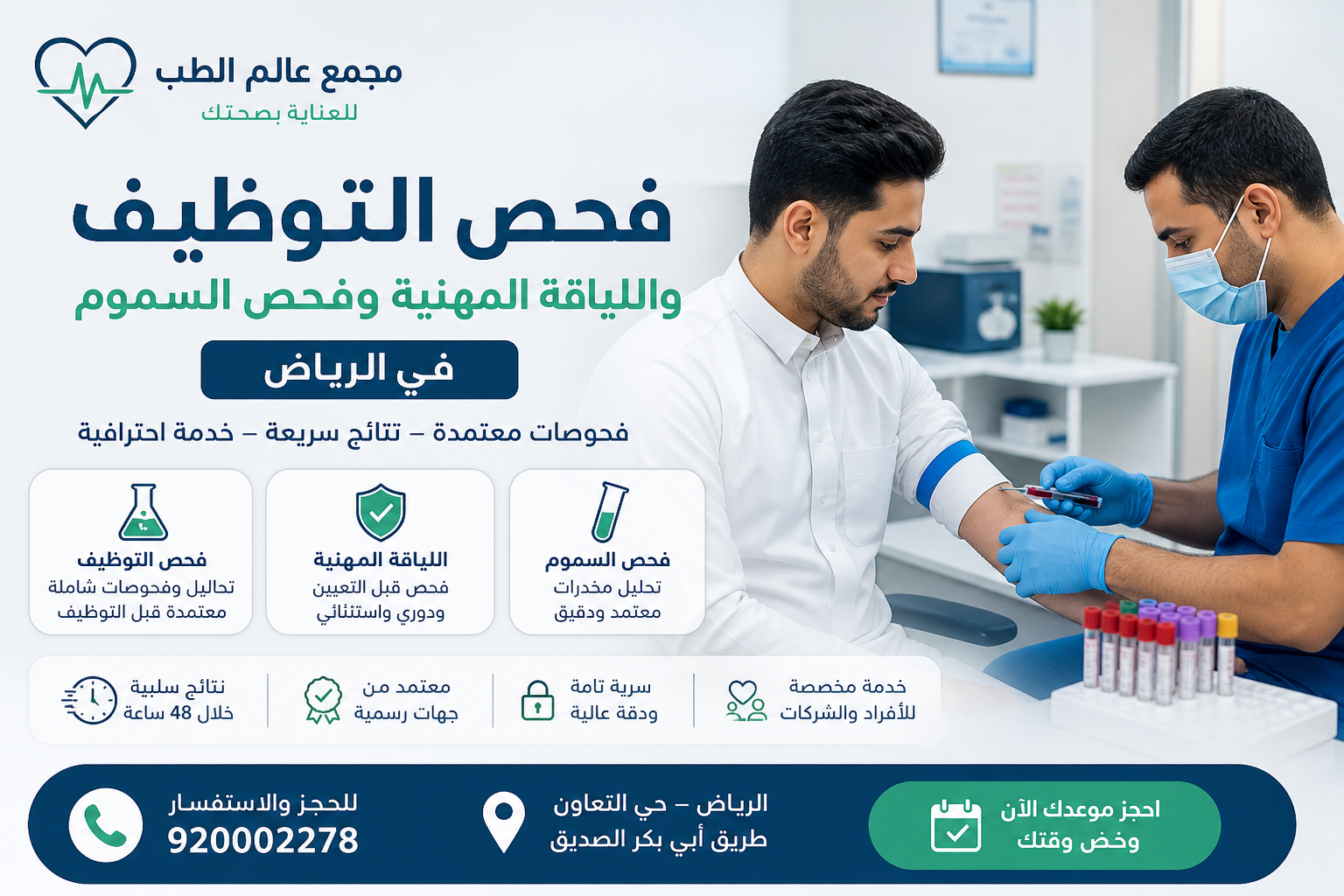 مجمع عالم الطب
للعناية بصحتك

فحص التوظيف
واللياقة المهنية وفحص السموم

في الرياض

فحوصات معتمدة – نتائج سريعة – خدمة احترافية

فحص السموم
تحليل مخدرات
معتمد ودقيق

اللياقة المهنية
فحص قبل التعيين
ودوري واستثنائي

فحص التوظيف
تحاليل وفحوصات شاملة
معتمدة قبل التوظيف

خدمة مخصصة
للأفراد والشركات

سرية تامة
ودقة عالية

معتمد من
جهات رسمية

نتائج سلبية
خلال 48 ساعة

احجز موعدك الآن
وخض وقتك

الرياض – حي التعاون
طريق أبي بكر الصديق

للحجز والاستفسار
920002278